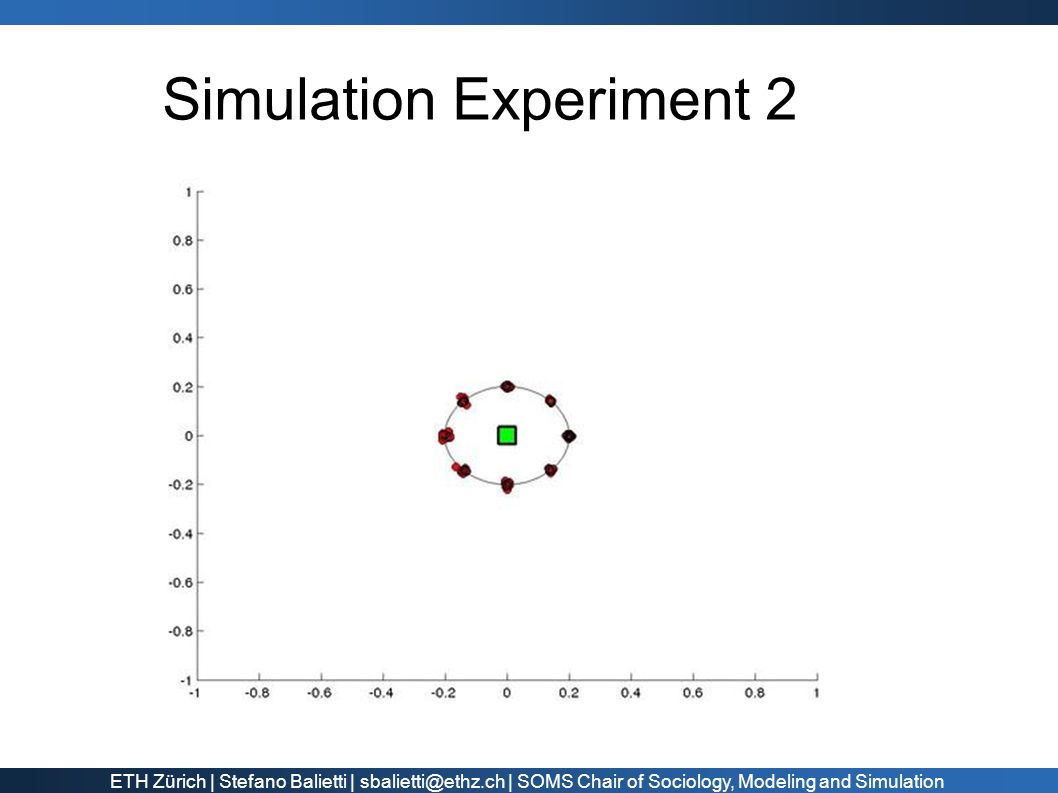 Simulation Experiment 2

1
0.8
0.6
0.4
0.2
0
-0.2
-0.4
-0.6
-0.8
-1

-1 -0.8 -0.6 -0.4 -0.2 0 0.2 0.4 0.6 0.8 1

ETH Zürich | Stefano Balietti | sbalietti@ethz.ch | SOMS Chair of Sociology, Modeling and Simulation